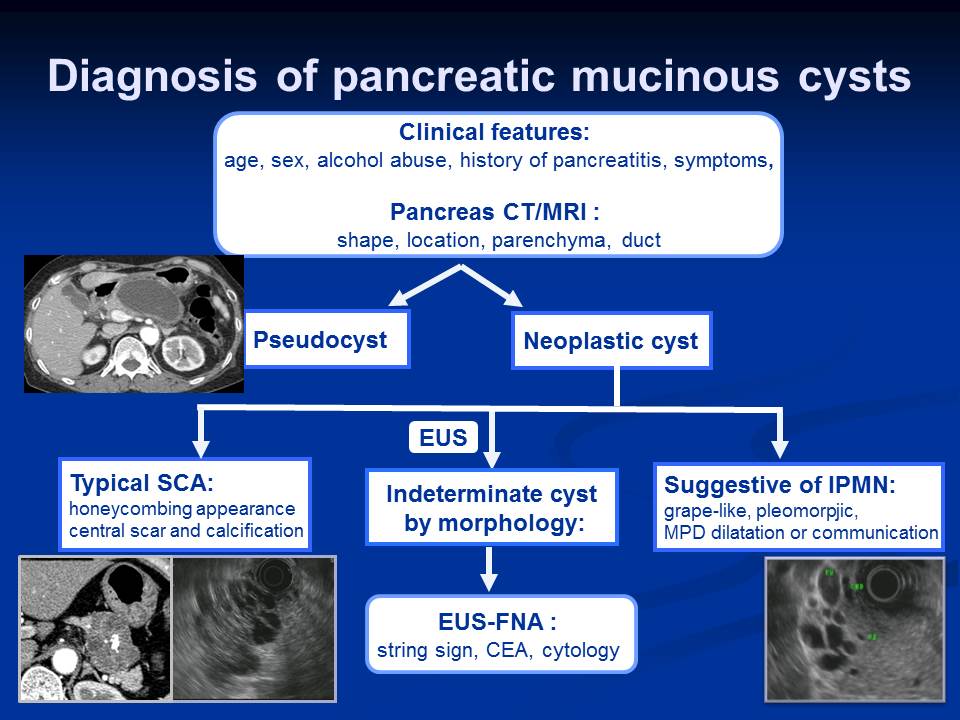 Diagnosis of pancreatic mucinous cysts

Clinical features:
age, sex, alcohol abuse, history of pancreatitis, symptoms,

Pancreas CT/MRI :
shape, location, parenchyma, duct

Pseudocyst

Neoplastic cyst

EUS

Typical SCA:
honeycombing appearance
central scar and calcification

Indeterminate cyst by morphology:

Suggestive of IPMN:
grape-like, pleomorpjic,
MPD dilatation or communication

EUS-FNA :
string sign, CEA, cytology